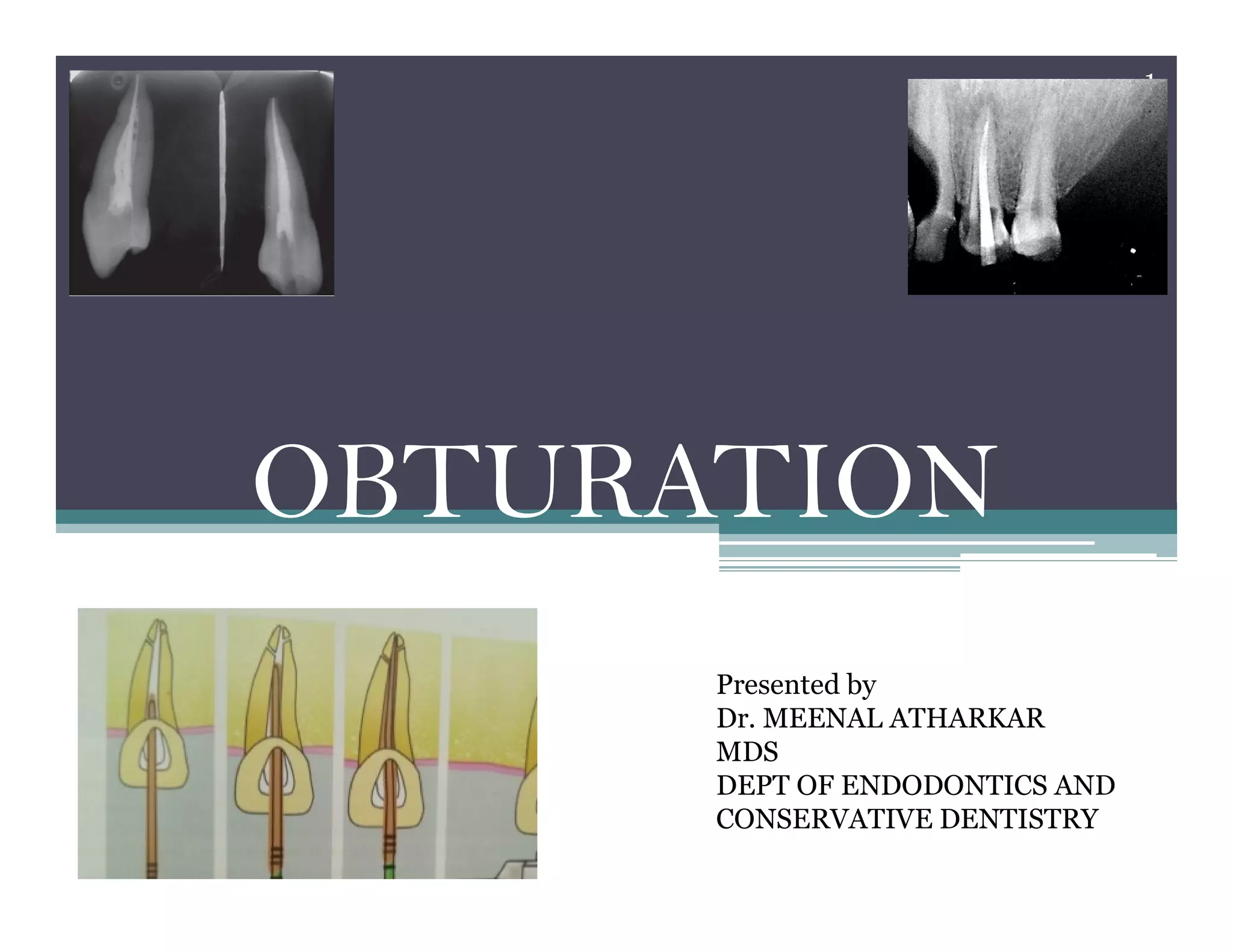 1

OBTURATION

Presented by
Dr. MEENAL ATHARKAR
MDS
DEPT OF ENDODONTICS AND CONSERVATIVE DENTISTRY